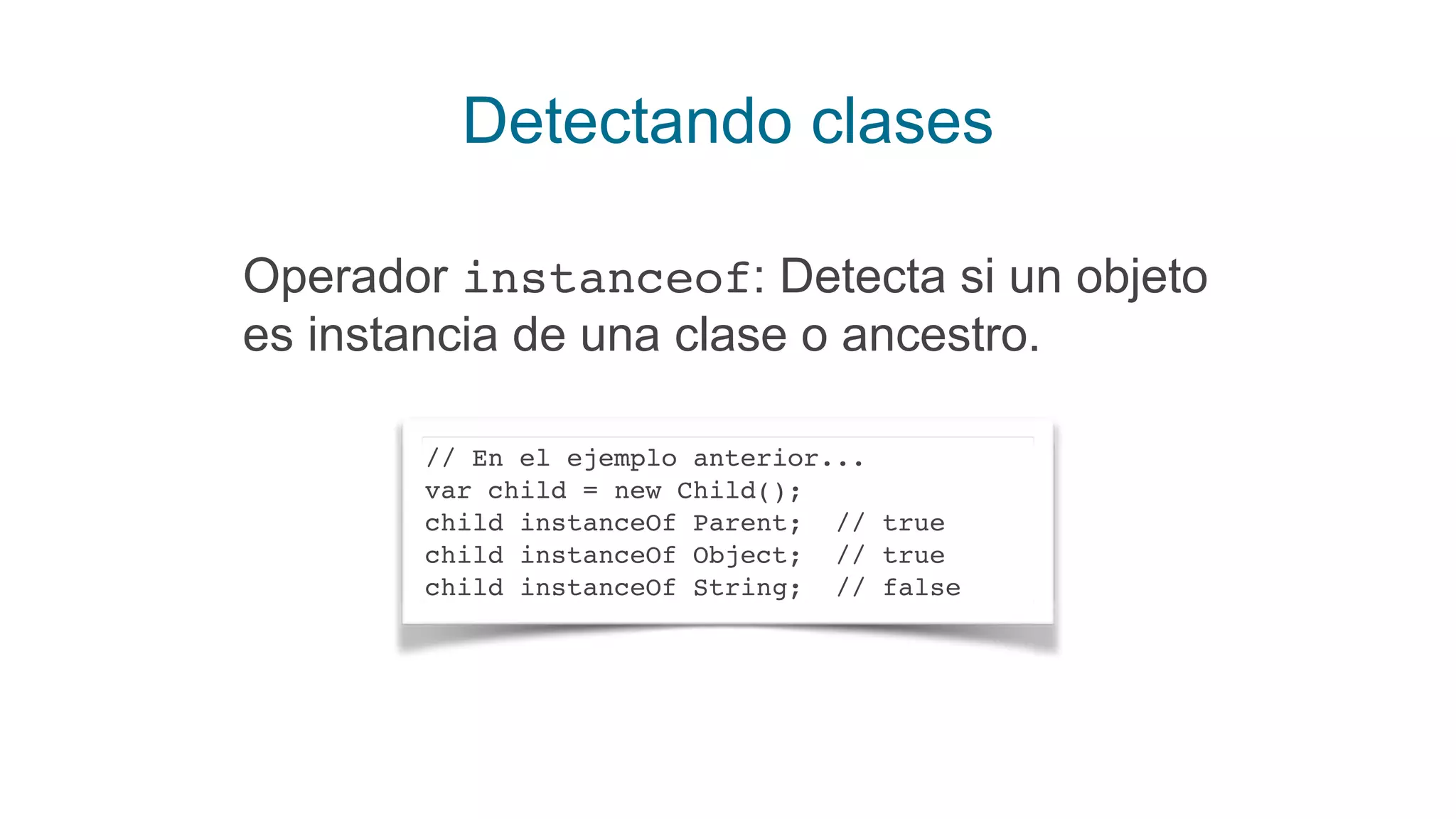 Detectando clases

Operador instanceof: Detecta si un objeto es instancia de una clase o ancestro.

// En el ejemplo anterior...
var child = new Child();
child instanceOf Parent;  // true
child instanceOf Object;  // true
child instanceOf String;  // false